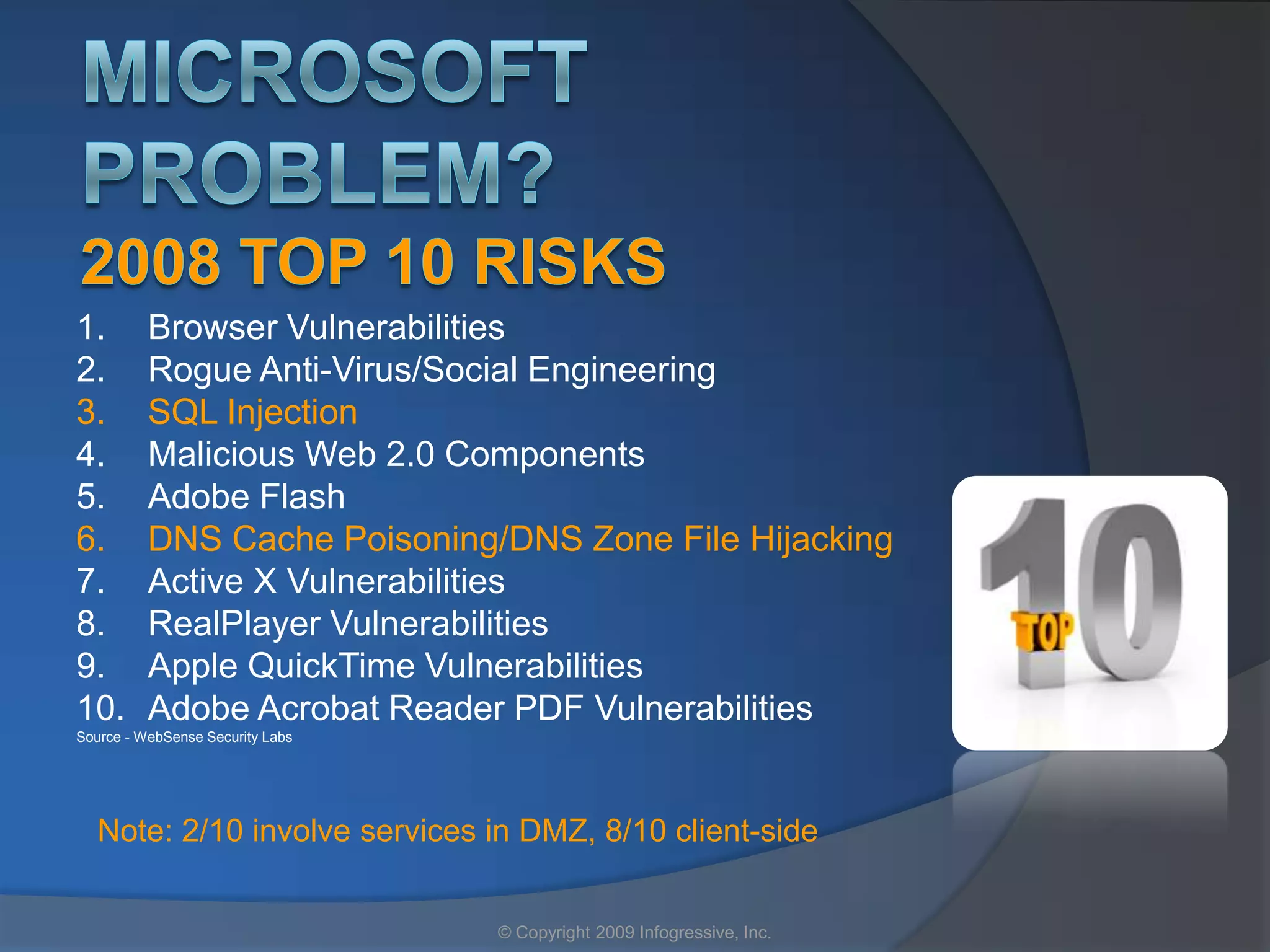 MICROSOFT PROBLEM?

2008 TOP 10 RISKS

1. Browser Vulnerabilities
2. Rogue Anti-Virus/Social Engineering
3. SQL Injection
4. Malicious Web 2.0 Components
5. Adobe Flash
6. DNS Cache Poisoning/DNS Zone File Hijacking
7. Active X Vulnerabilities
8. RealPlayer Vulnerabilities
9. Apple QuickTime Vulnerabilities
10. Adobe Acrobat Reader PDF Vulnerabilities

Source - WebSense Security Labs

TOP 10

Note: 2/10 involve services in DMZ, 8/10 client-side

© Copyright 2009 Infogressive, Inc.